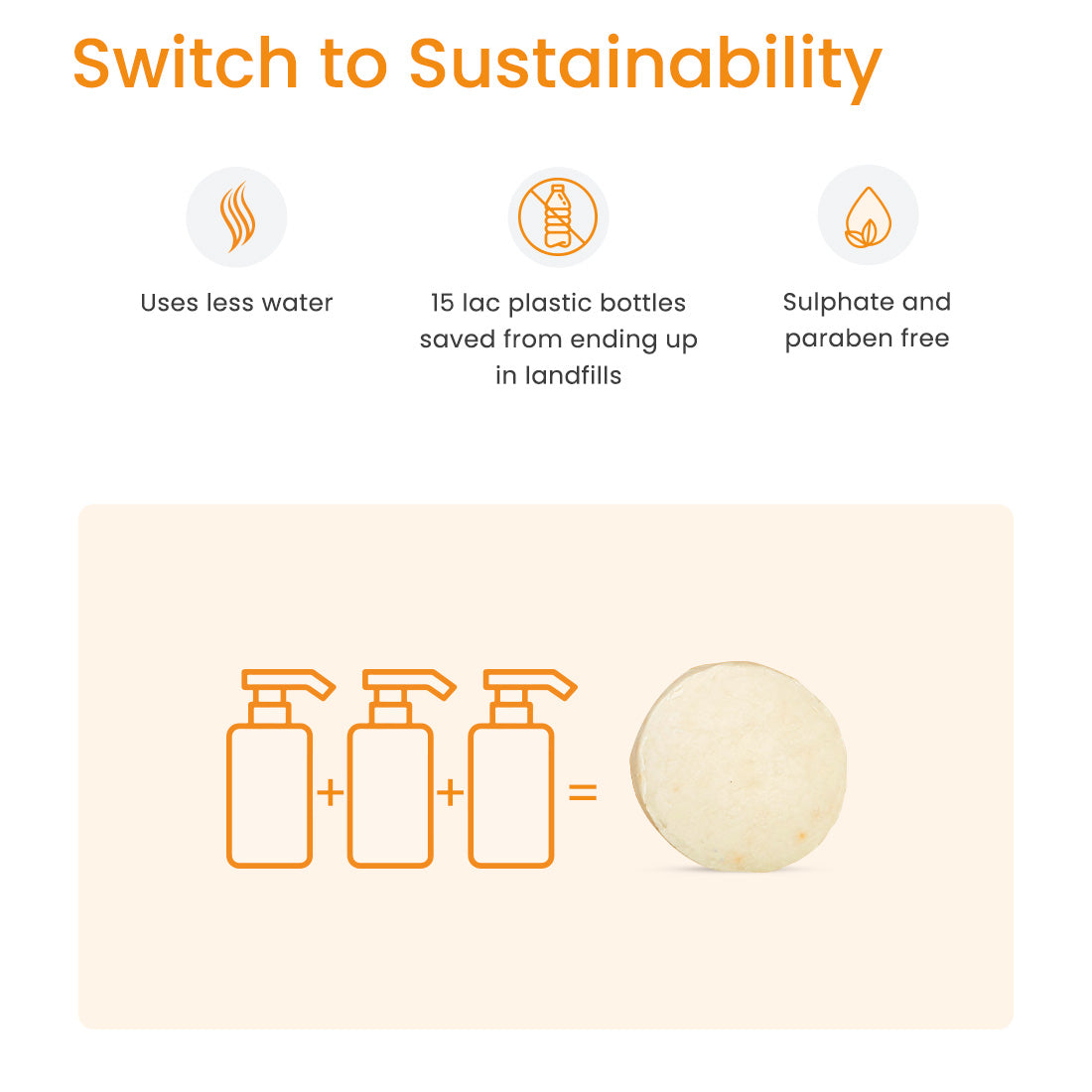 Switch to Sustainability

Uses less water

15 lac plastic bottles saved from ending up in landfills

Sulphate and paraben free

+ + =